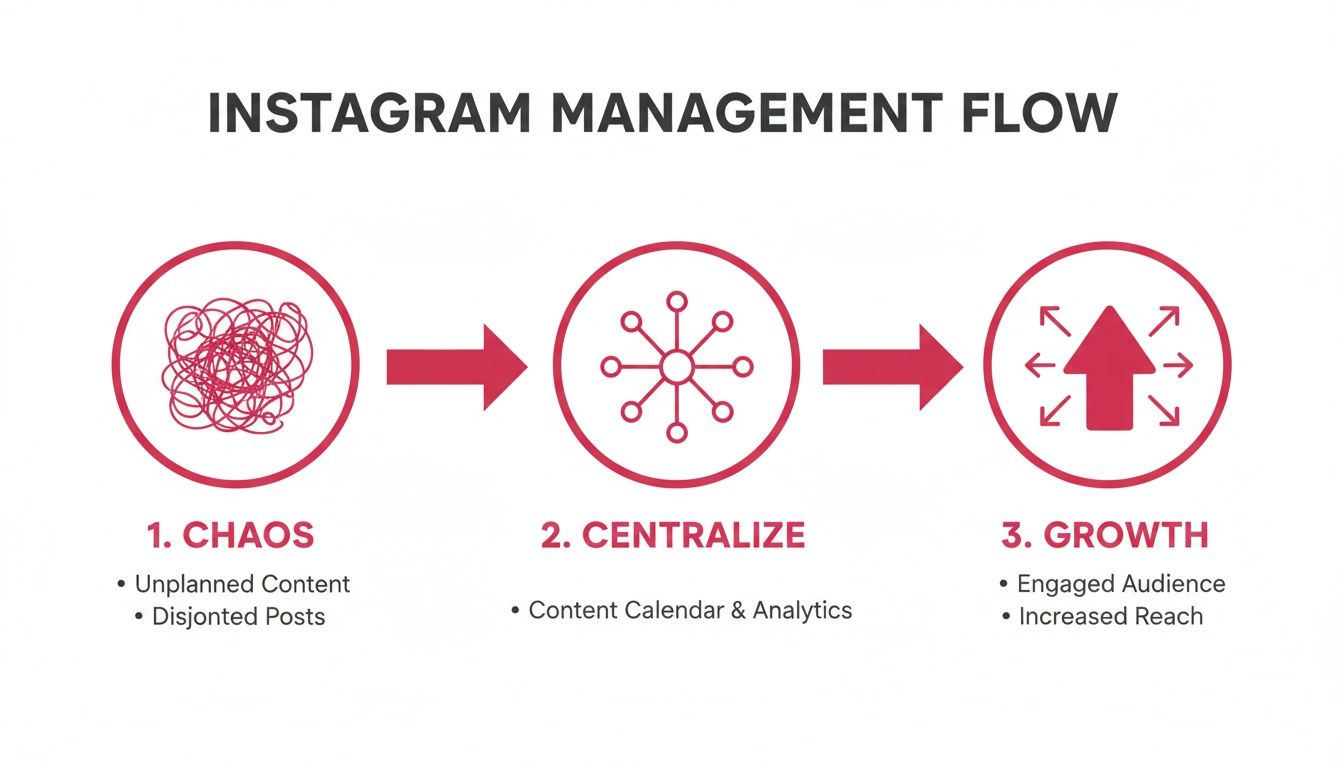 INSTAGRAM MANAGEMENT FLOW

1. CHAOS
• Unplanned Content
• Disjonted Posts

2. CENTRALIZE
• Content Calendar & Analytics

3. GROWTH
• Engaged Audience
• Increased Reach